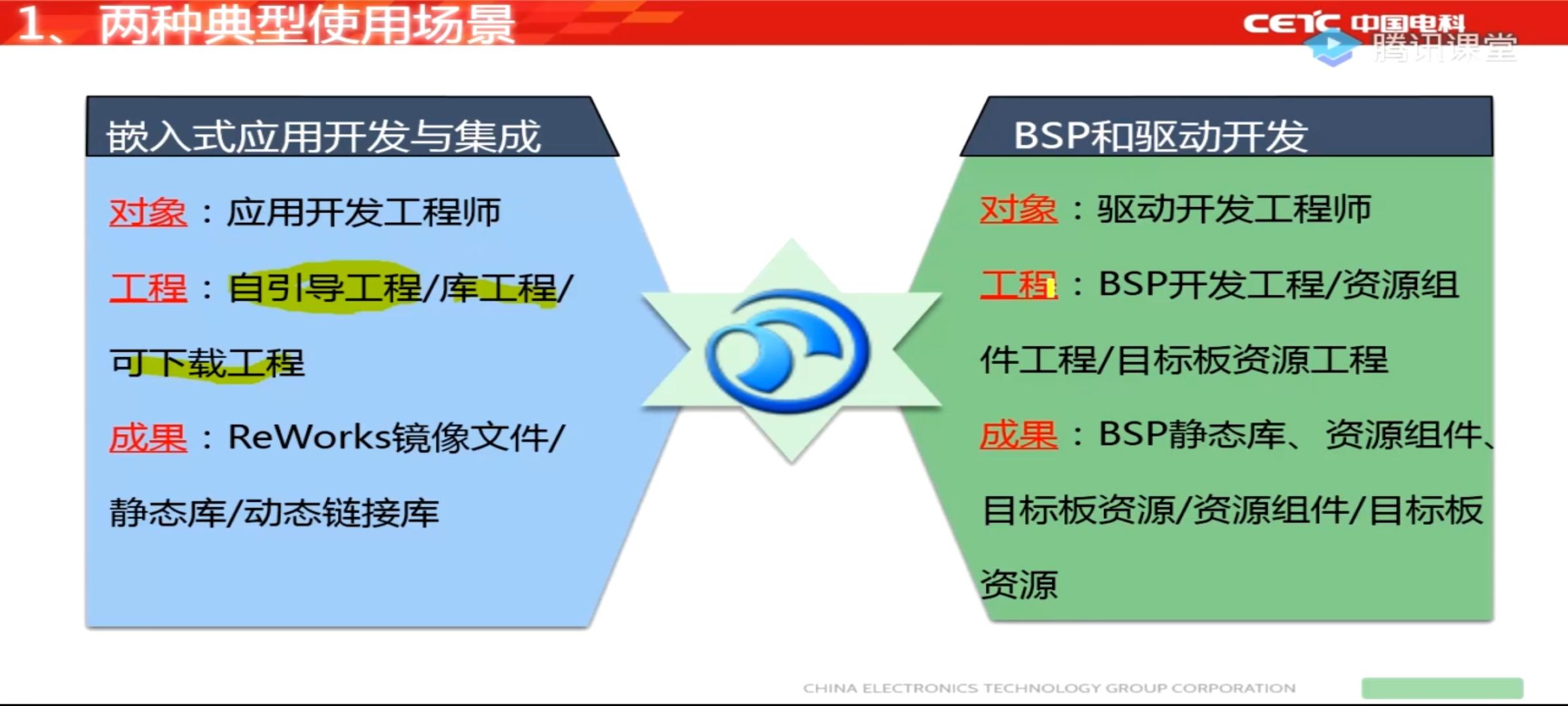 1、两种典型使用场景

CETC 中国电科

腾讯课堂

嵌入式应用开发与集成

对象：应用开发工程师

工程：自引导工程/库工程/可下载工程

成果：ReWorks镜像文件/静态库/动态链接库

BSP和驱动开发

对象：驱动开发工程师

工程：BSP开发工程/资源组件工程/目标板资源工程

成果：BSP静态库、资源组件、目标板资源/资源组件/目标板资源

CHINA ELECTRONICS TECHNOLOGY GROUP CORPORATION